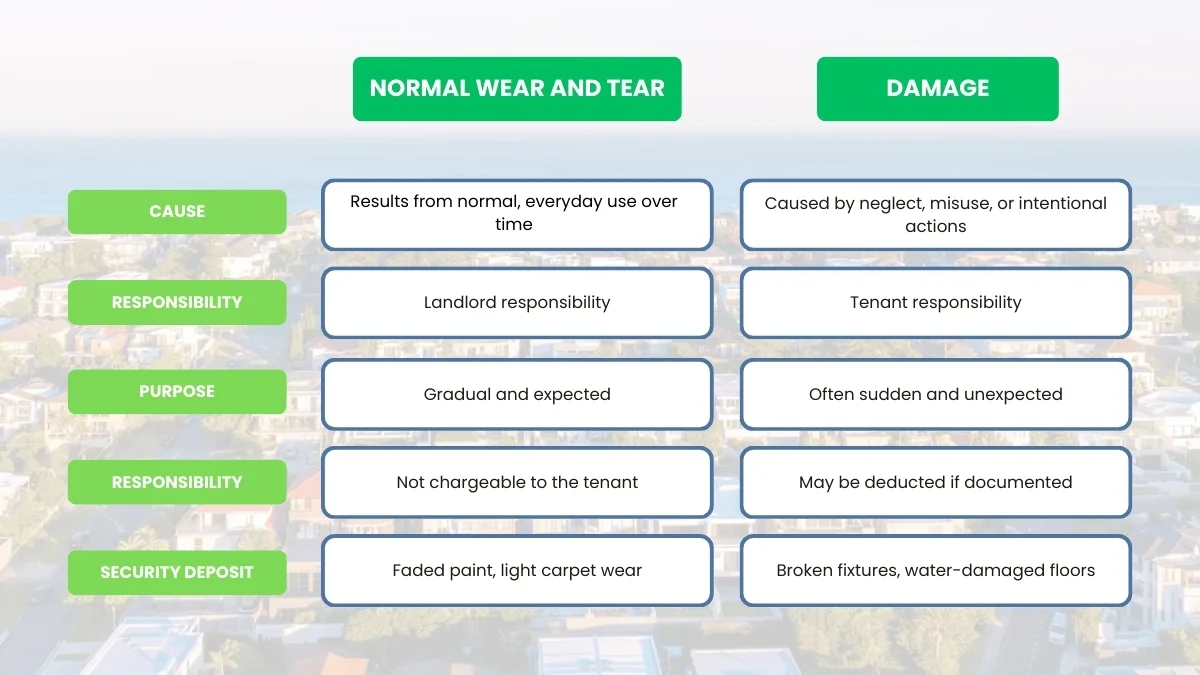 | | NORMAL WEAR AND TEAR | DAMAGE |
|---|---|---|
| CAUSE | Results from normal, everyday use over time | Caused by neglect, misuse, or intentional actions |
| RESPONSIBILITY | Landlord responsibility | Tenant responsibility |
| PURPOSE | Gradual and expected | Often sudden and unexpected |
| RESPONSIBILITY | Not chargeable to the tenant | May be deducted if documented |
| SECURITY DEPOSIT | Faded paint, light carpet wear | Broken fixtures, water-damaged floors |